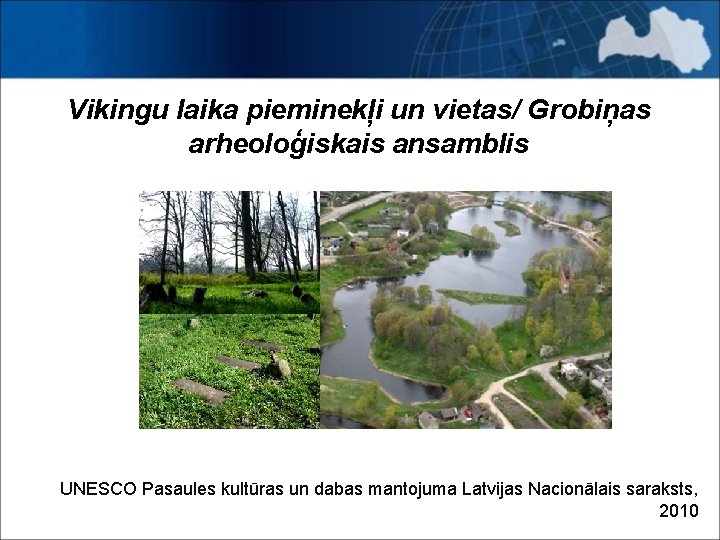 Vikingu laika pieminekļi un vietas/ Grobiņas arheoloģiskais ansamblis

UNESCO Pasaules kultūras un dabas mantojuma Latvijas Nacionālais saraksts, 2010